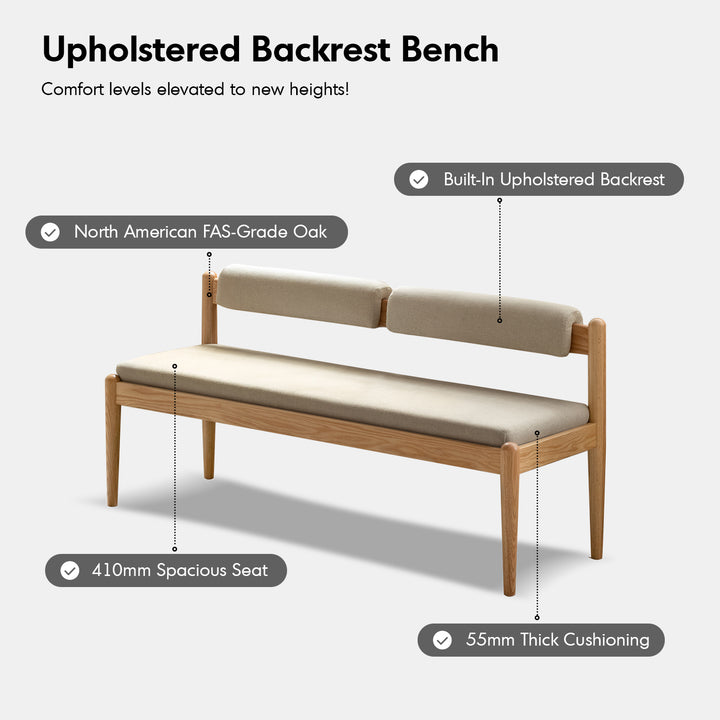 Upholstered Backrest Bench

Comfort levels elevated to new heights!

Built-In Upholstered Backrest

North American FAS-Grade Oak

410mm Spacious Seat

55mm Thick Cushioning